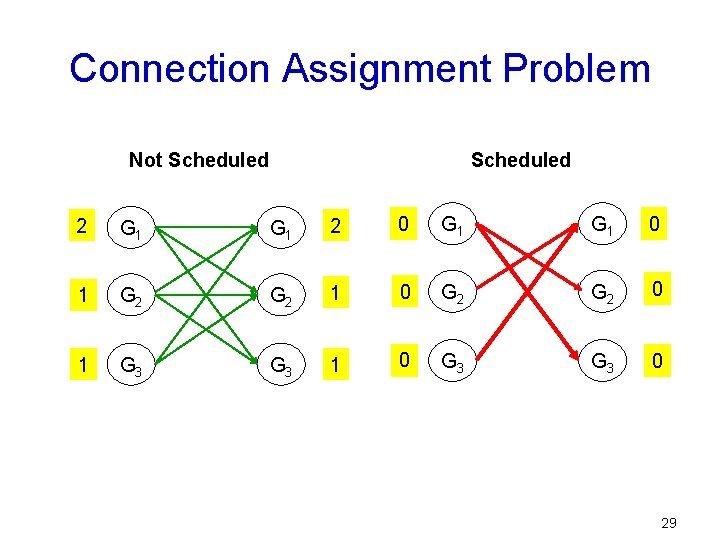 Connection Assignment Problem

Not Scheduled

2 $G_1$ $G_1$ 2

1 $G_2$ $G_2$ 1

1 $G_3$ $G_3$ 1

Scheduled

0 $G_1$ $G_1$ 0

0 $G_2$ $G_2$ 0

0 $G_3$ $G_3$ 0

29